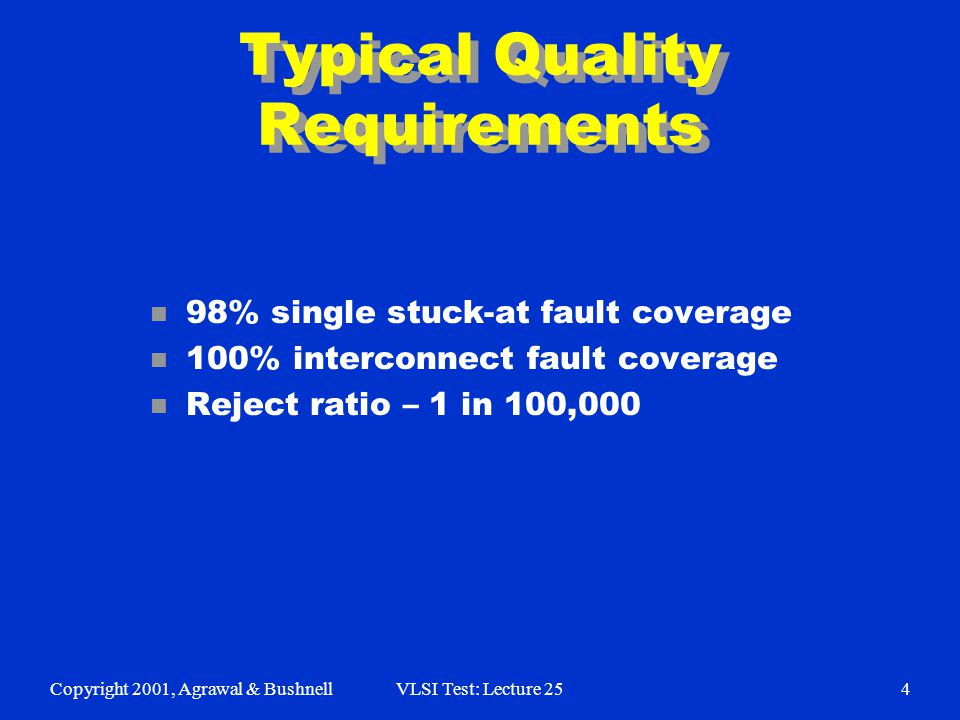 Typical Quality Requirements

- 98% single stuck-at fault coverage
- 100% interconnect fault coverage
- Reject ratio – 1 in 100,000

Copyright 2001, Agrawal & Bushnell VLSI Test: Lecture 25 4